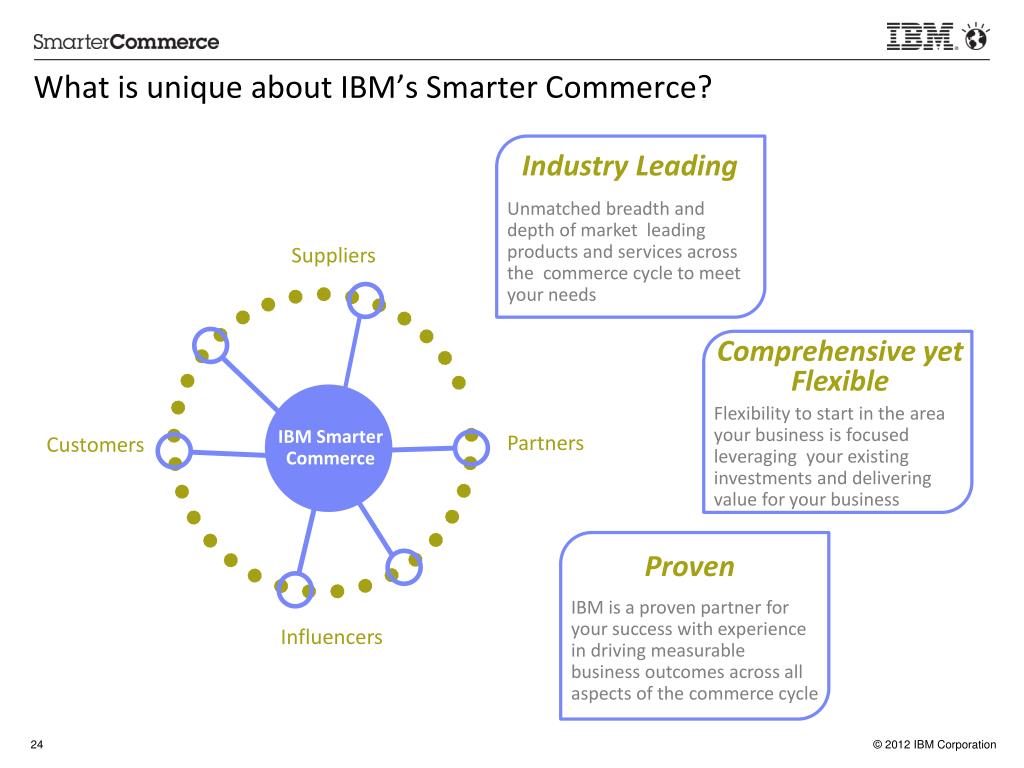 SmarterCommerce

IBM

What is unique about IBM's Smarter Commerce?

Suppliers

Customers

IBM Smarter Commerce

Partners

Influencers

Industry Leading

Unmatched breadth and depth of market leading products and services across the commerce cycle to meet your needs

Comprehensive yet Flexible

Flexibility to start in the area your business is focused leveraging your existing investments and delivering value for your business

Proven

IBM is a proven partner for your success with experience in driving measurable business outcomes across all aspects of the commerce cycle

24

© 2012 IBM Corporation